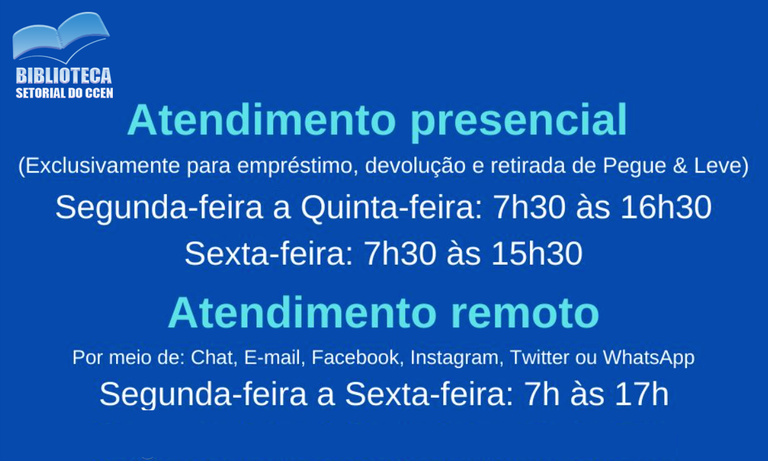 BIBLIOTECA
SETORIAL DO CCEN

Atendimento presencial

(Exclusivamente para empréstimo, devolução e retirada de Pegue & Leve)

Segunda-feira a Quinta-feira: 7h30 às 16h30

Sexta-feira: 7h30 às 15h30

Atendimento remoto

Por meio de: Chat, E-mail, Facebook, Instagram, Twitter ou WhatsApp

Segunda-feira a Sexta-feira: 7h às 17h